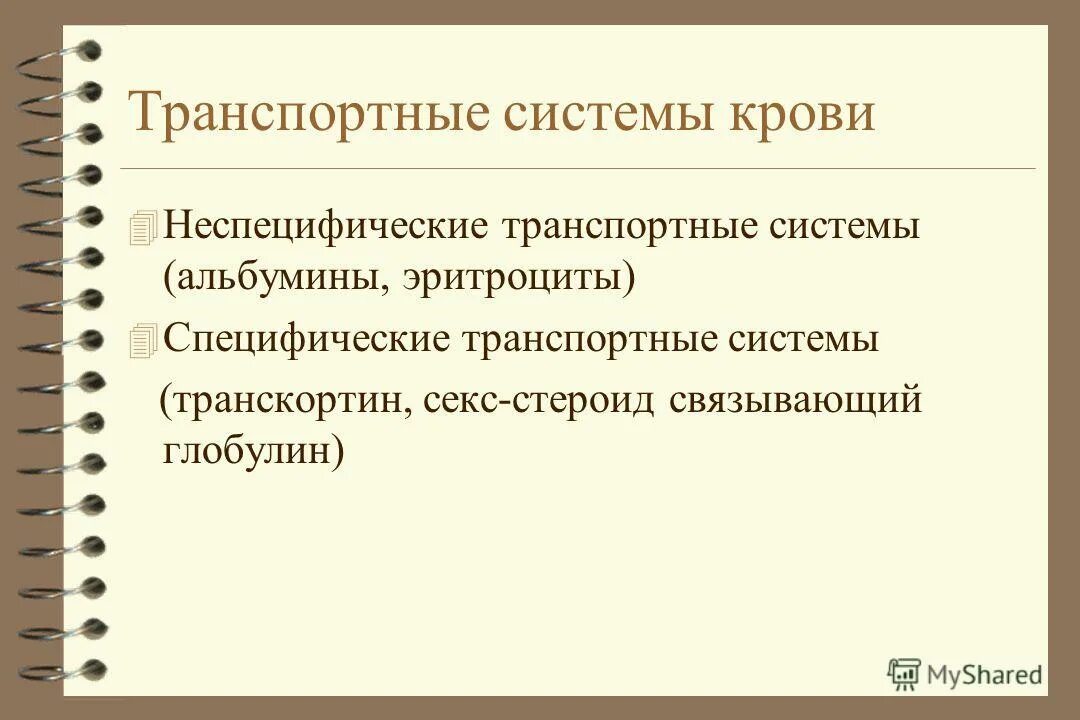 Транспортные системы крови

Неспецифические транспортные системы (альбумины, эритроциты)

Специфические транспортные системы

(транскортин, секс-стероид связывающий глобулин)

MyShared